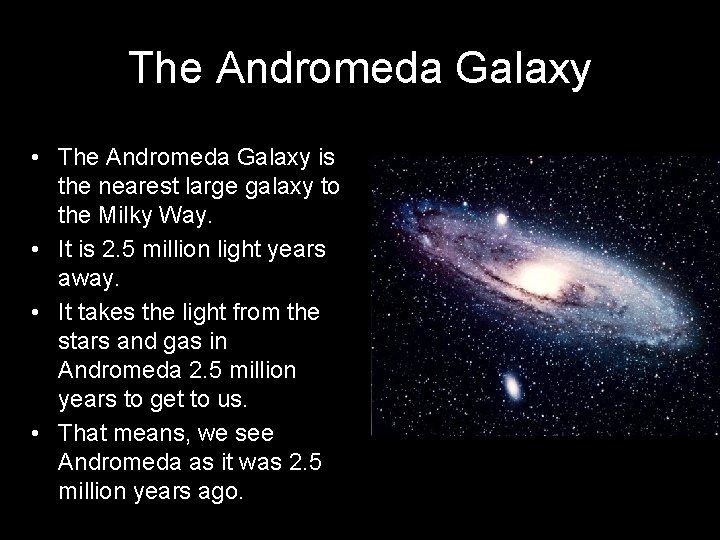 The Andromeda Galaxy

• The Andromeda Galaxy is the nearest large galaxy to the Milky Way.
• It is 2.5 million light years away.
• It takes the light from the stars and gas in Andromeda 2.5 million years to get to us.
• That means, we see Andromeda as it was 2.5 million years ago.